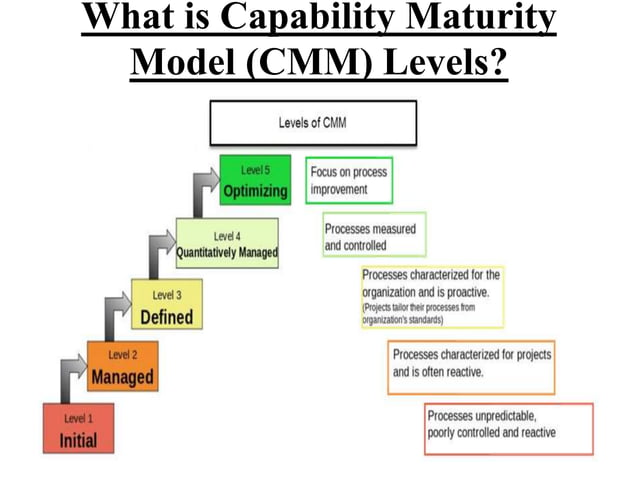 What is Capability Maturity Model (CMM) Levels?

Levels of CMM

Level 5
Optimizing

Focus on process improvement

Level 4
Quantitatively Managed

Processes measured and controlled

Level 3
Defined

Processes characterized for the organization and is proactive.
(Projects tailor their processes from organization's standards)

Level 2
Managed

Processes characterized for projects and is often reactive.

Level 1
Initial

Processes unpredictable, poorly controlled and reactive